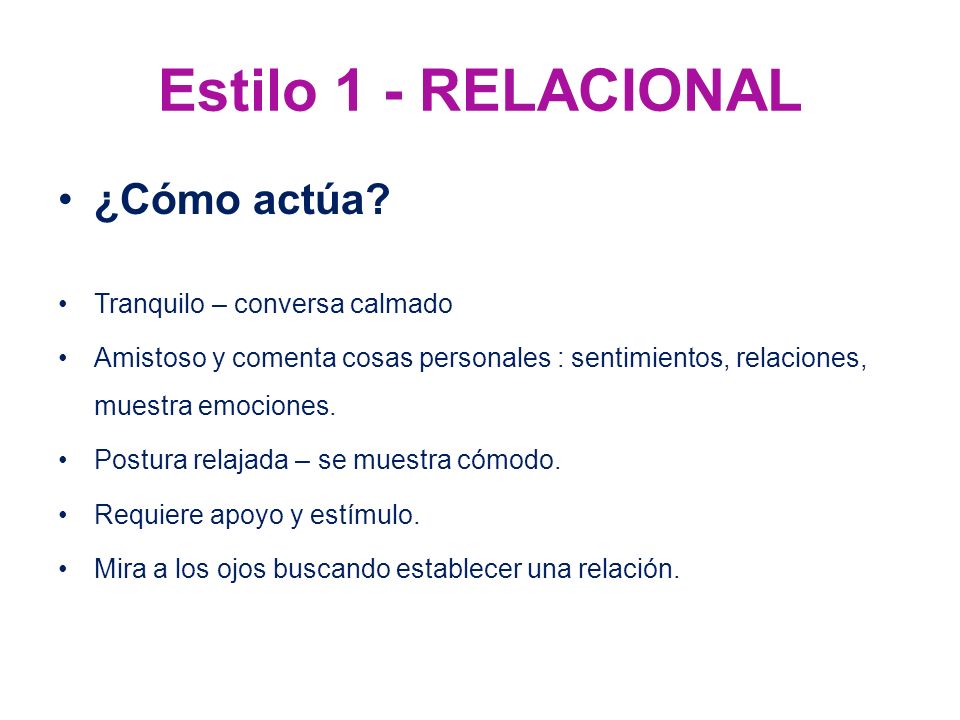 Estilo 1 - RELACIONAL

• ¿Cómo actúa?

• Tranquilo – conversa calmado
• Amistoso y comenta cosas personales : sentimientos, relaciones, muestra emociones.
• Postura relajada – se muestra cómodo.
• Requiere apoyo y estímulo.
• Mira a los ojos buscando establecer una relación.